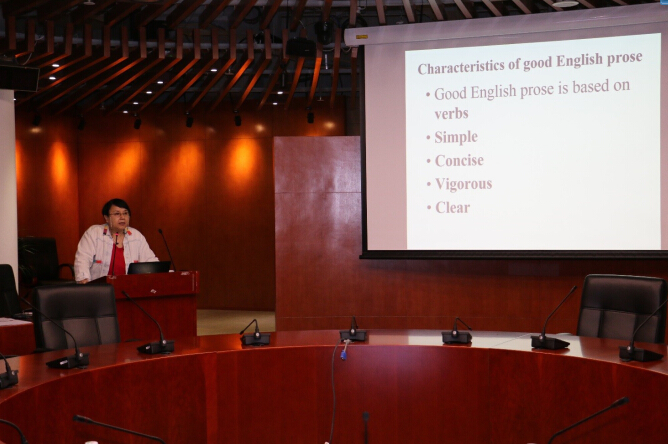 Characteristics of good English prose

• Good English prose is based on verbs
• Simple
• Concise
• Vigorous
• Clear